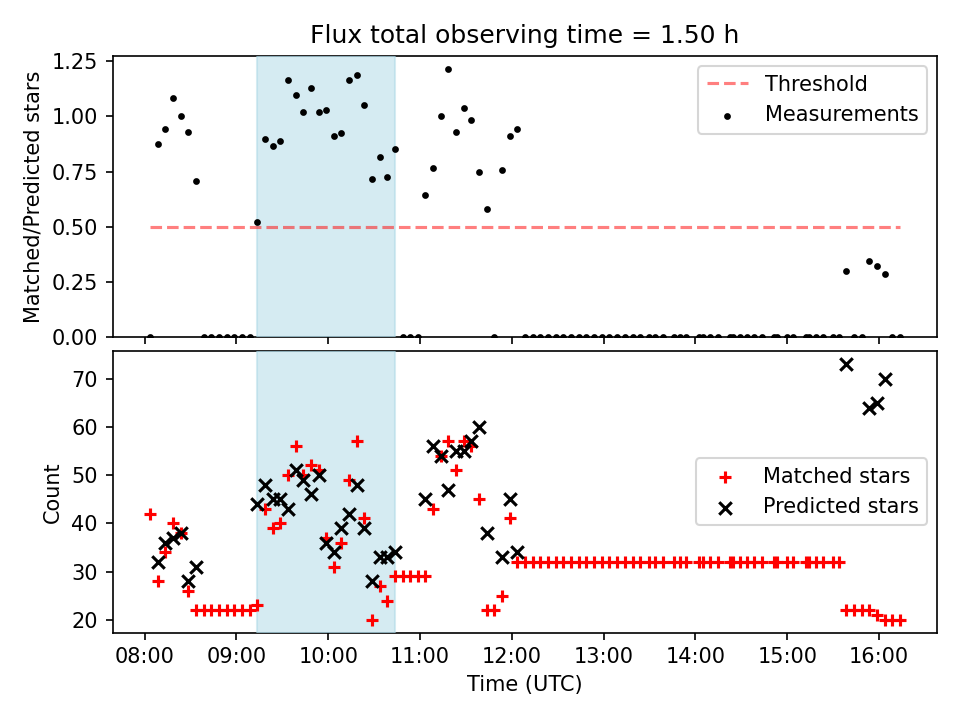 Flux total observing time = 1.50 h

Matched/Predicted stars

1.25
1.00
0.75
0.50
0.25
0.00

Threshold
Measurements

Count

70
60
50
40
30
20

Matched stars
Predicted stars

08:00 09:00 10:00 11:00 12:00 13:00 14:00 15:00 16:00

Time (UTC)